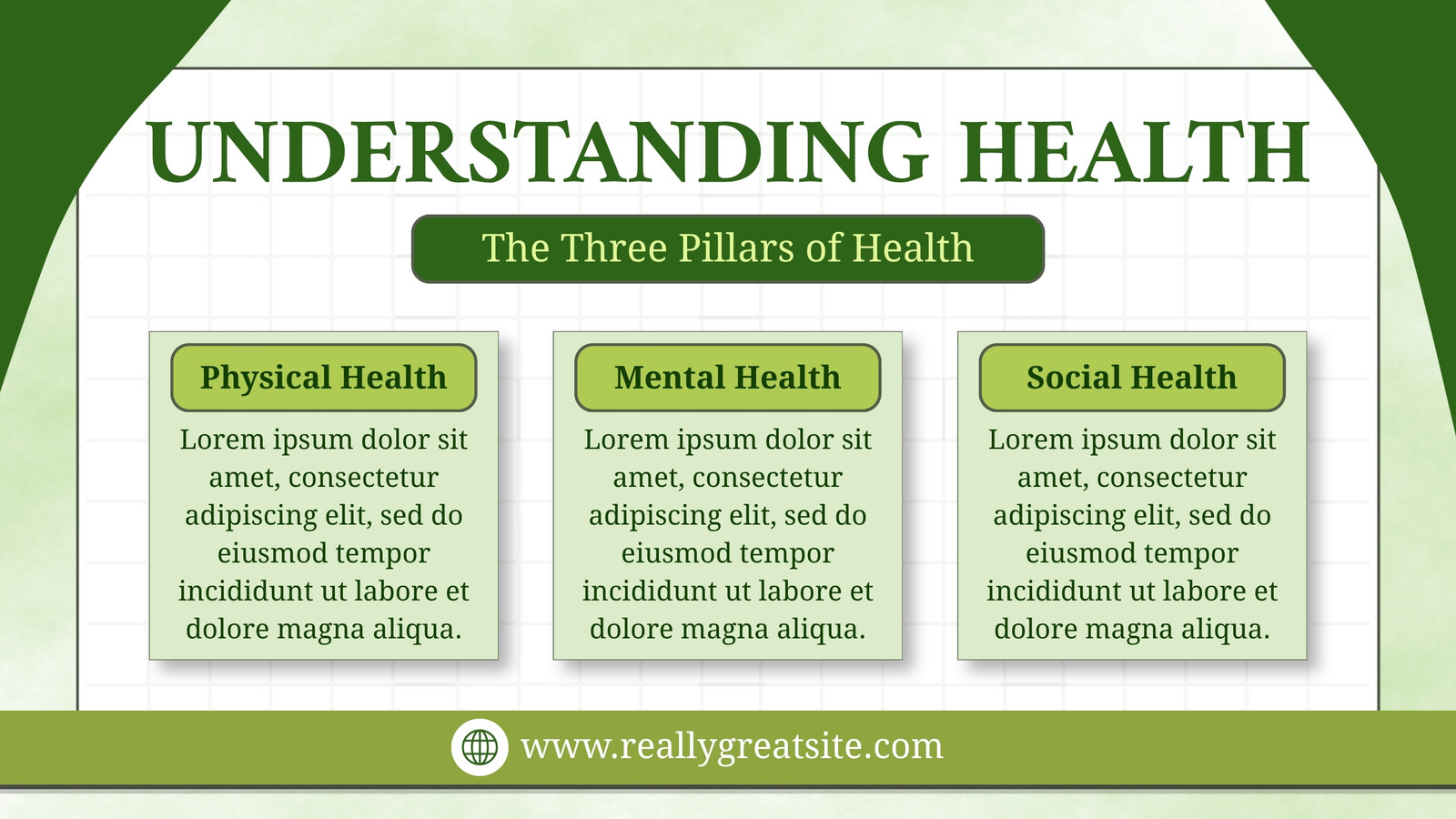 UNDERSTANDING HEALTH

The Three Pillars of Health

Physical Health

Lorem ipsum dolor sit amet, consectetur adipiscing elit, sed do eiusmod tempor incididunt ut labore et dolore magna aliqua.

Mental Health

Lorem ipsum dolor sit amet, consectetur adipiscing elit, sed do eiusmod tempor incididunt ut labore et dolore magna aliqua.

Social Health

Lorem ipsum dolor sit amet, consectetur adipiscing elit, sed do eiusmod tempor incididunt ut labore et dolore magna aliqua.

www.reallygreatsite.com